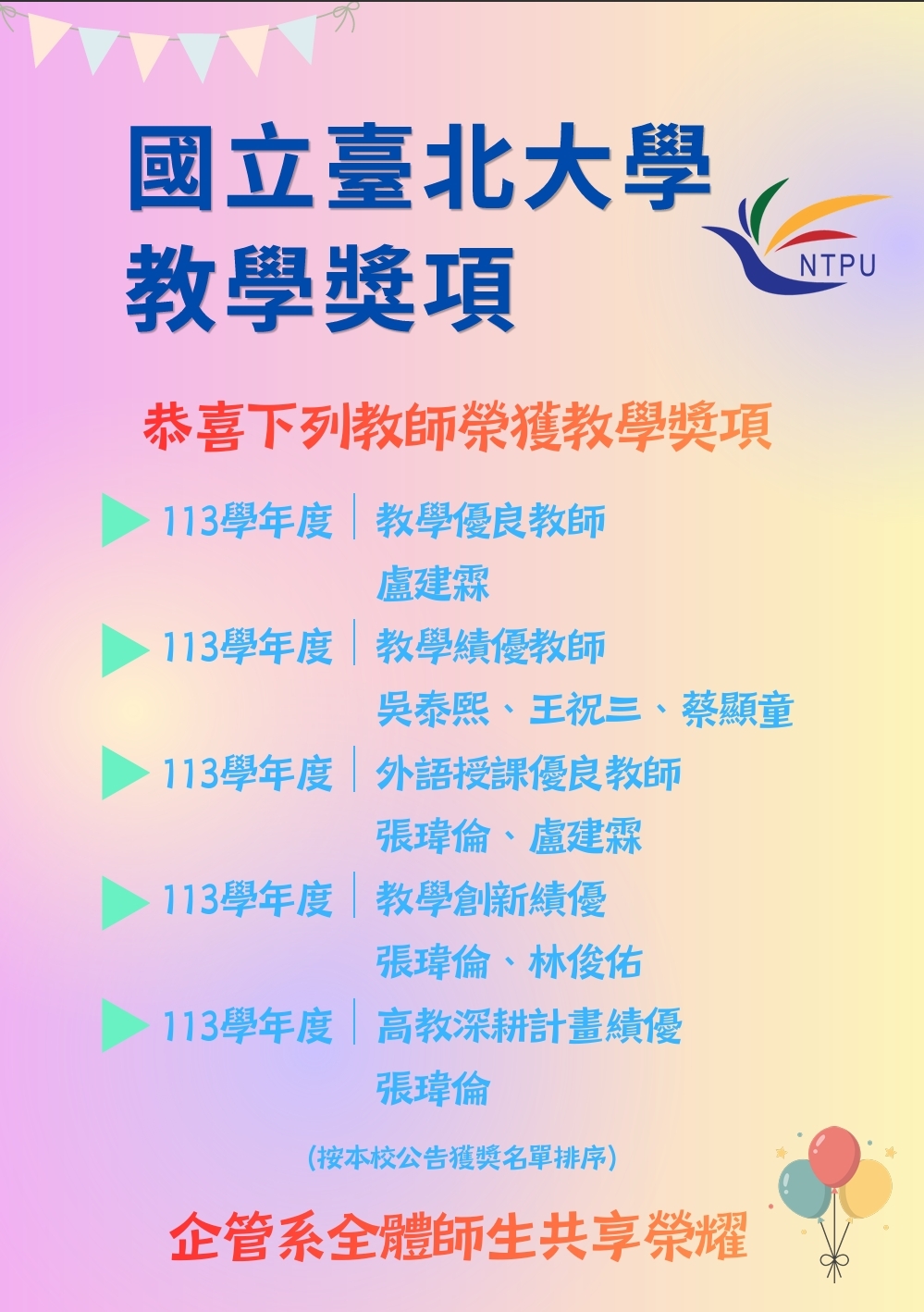 國立臺北大學
教學獎項

NTPU

恭喜下列教師榮獲教學獎項

113學年度 | 教學優良教師
盧建霖

113學年度 | 教學績優教師
吳泰熙、王祝三、蔡顯童

113學年度 | 外語授課優良教師
張瑋倫、盧建霖

113學年度 | 教學創新績優
張瑋倫、林俊佑

113學年度 | 高教深耕計畫績優
張瑋倫

(按本校公告獲獎名單排序)

企管系全體師生共享榮耀